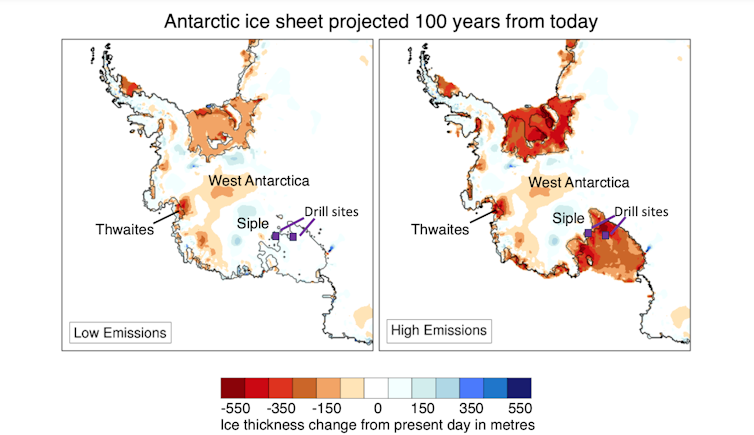 Antarctic ice sheet projected 100 years from today

West Antarctica
Thwaites
Siple
Drill sites
Low Emissions

West Antarctica
Thwaites
Siple
Drill sites
High Emissions

-550 -350 -150 0 150 350 550
Ice thickness change from present day in metres